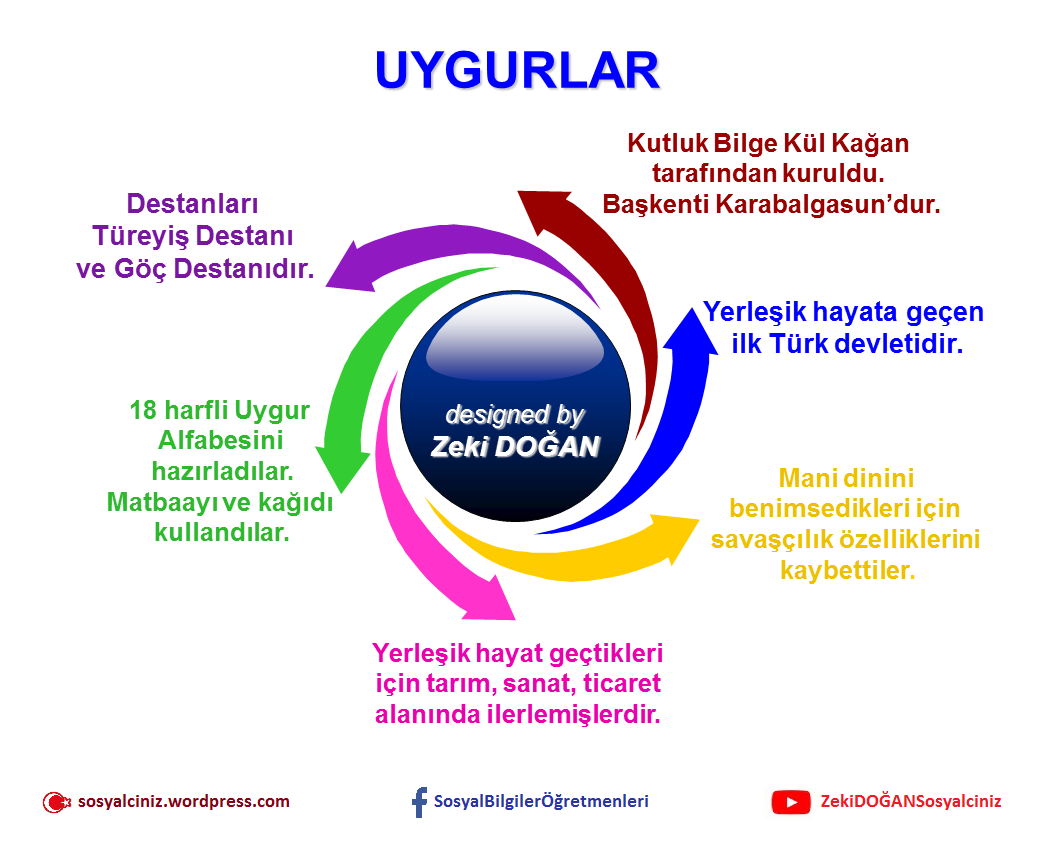 UYGURLAR

Kutluk Bilge Kül Kağan tarafından kuruldu. Başkenti Karabalgasun'dur.

Yerleşik hayata geçen ilk Türk devletidir.

Mani dinini benimsedikleri için savaşçılık özelliklerini kaybettiler.

Yerleşik hayat geçtikleri için tarım, sanat, ticaret alanında ilerlemişlerdir.

18 harfli Uygur Alfabesini hazırladılar. Matbaayı ve kağıdı kullandılar.

Destanları Türeyiş Destanı ve Göç Destanıdır.

designed by Zeki DOĞAN

sosyalciniz.wordpress.com

SosyalBilgilerÖğretmenleri

ZekiDOĞANSosyalciniz